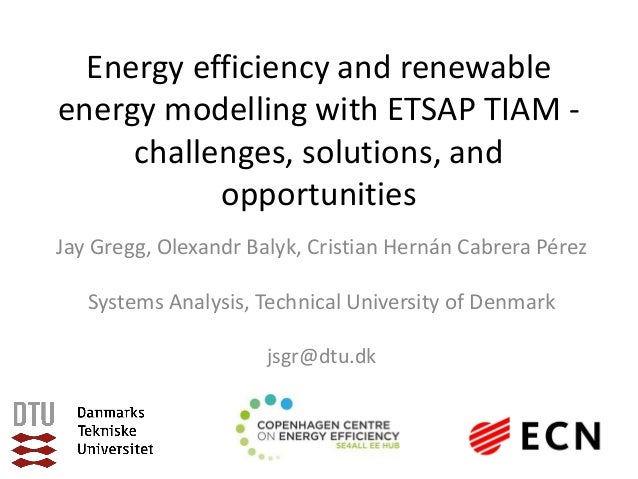 Energy efficiency and renewable energy modelling with ETSAP TIAM - challenges, solutions, and opportunities

Jay Gregg, Olexandr Balyk, Cristian Hernán Cabrera Pérez

Systems Analysis, Technical University of Denmark

jsgr@dtu.dk

DTU

Danmarks Tekniske Universitet

COPENHAGEN CENTRE ON ENERGY EFFICIENCY SE4ALL EE HUB

ECN